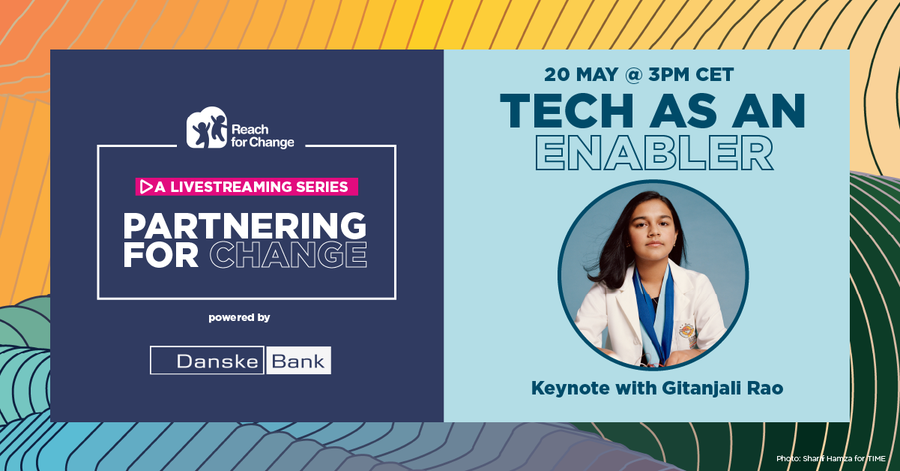 Reach for Change

A LIVESTREAMING SERIES

PARTNERING FOR CHANGE

powered by

Danske Bank

20 MAY @ 3PM CET

TECH AS AN ENABLER

Keynote with Gitanjali Rao

Photo: Sharif Hamza for TIME